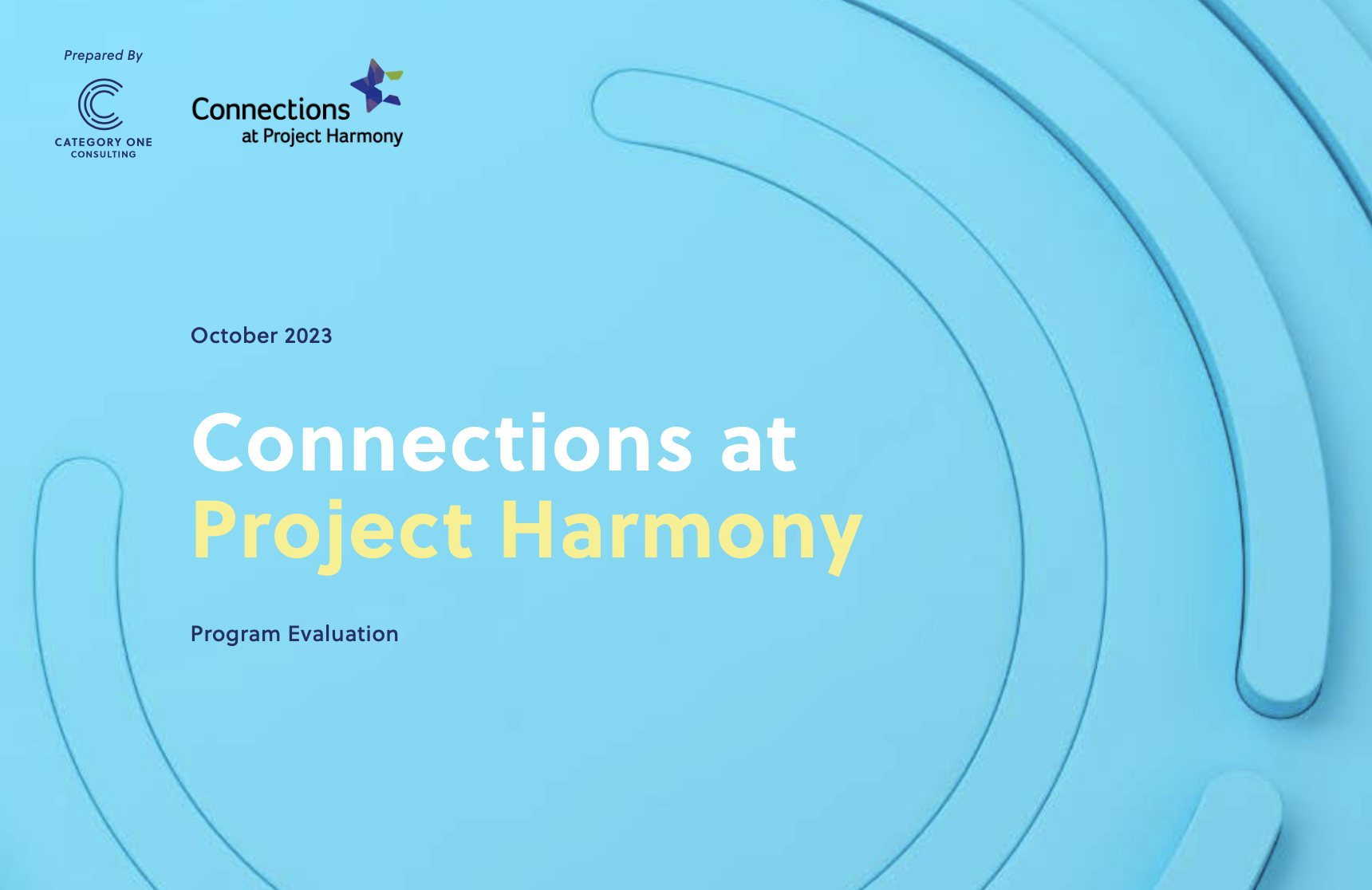 Prepared By

CATEGORY ONE
CONSULTING

Connections
at Project Harmony

October 2023

Connections at
Project Harmony

Program Evaluation